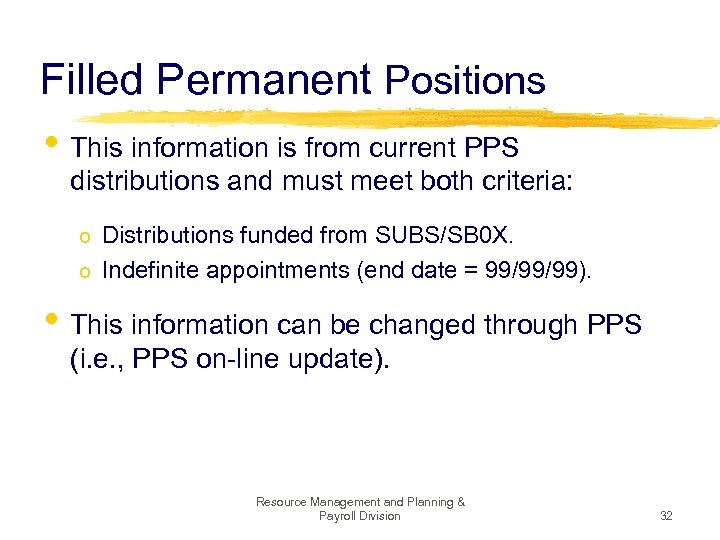 Filled Permanent Positions

• This information is from current PPS distributions and must meet both criteria:

o Distributions funded from SUBS/SB0X.
o Indefinite appointments (end date = 99/99/99).

• This information can be changed through PPS (i.e., PPS on-line update).

Resource Management and Planning & Payroll Division

32